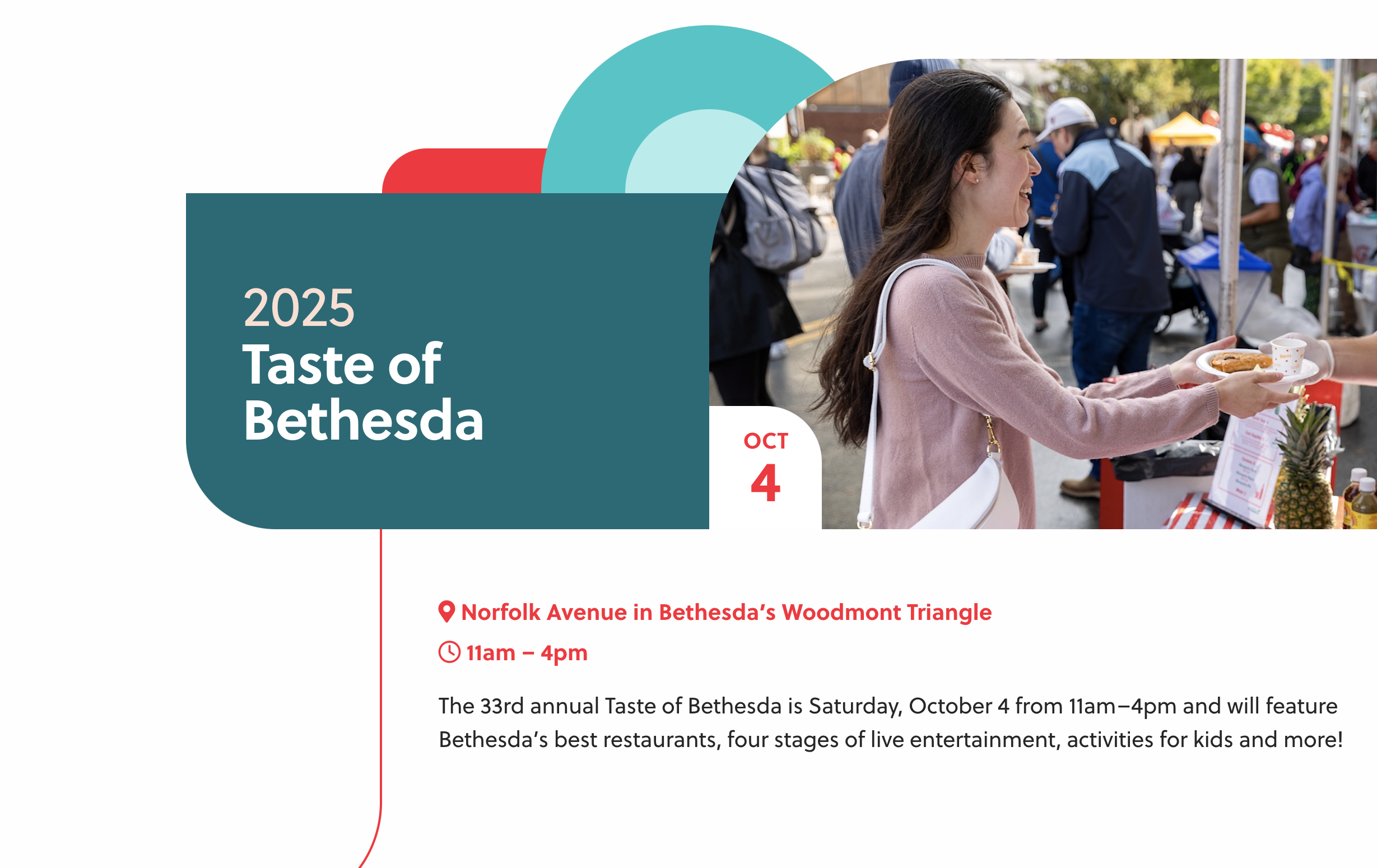 2025
Taste of Bethesda

OCT
4

Norfolk Avenue in Bethesda's Woodmont Triangle

11am – 4pm

The 33rd annual Taste of Bethesda is Saturday, October 4 from 11am–4pm and will feature Bethesda's best restaurants, four stages of live entertainment, activities for kids and more!